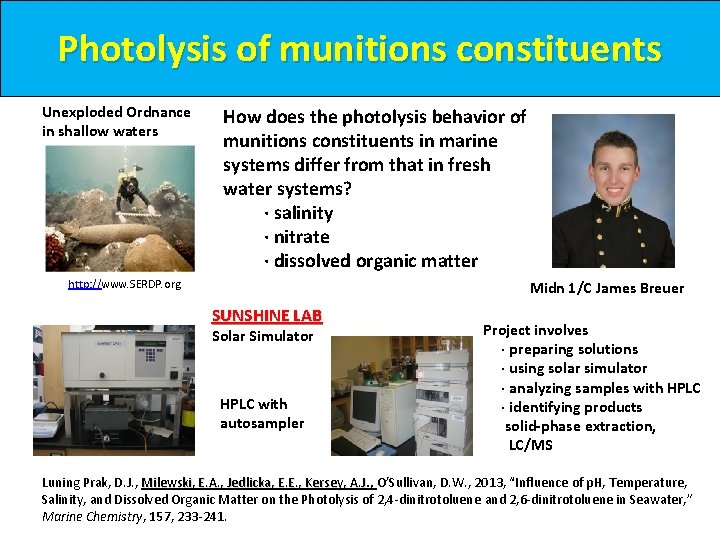 Photolysis of munitions constituents

Unexploded Ordnance in shallow waters

http://www.SERDP.org

How does the photolysis behavior of munitions constituents in marine systems differ from that in fresh water systems?
· salinity
· nitrate
· dissolved organic matter

Midn 1/C James Breuer

SUNSHINE LAB
Solar Simulator

HPLC with autosampler

Project involves
· preparing solutions
· using solar simulator
· analyzing samples with HPLC
· identifying products solid-phase extraction, LC/MS

Luning Prak, D.J., Milewski, E.A., Jedlicka, E.E., Kersey, A.J., O'Sullivan, D.W., 2013, "Influence of pH, Temperature, Salinity, and Dissolved Organic Matter on the Photolysis of 2,4-dinitrotoluene and 2,6-dinitrotoluene in Seawater," Marine Chemistry, 157, 233-241.